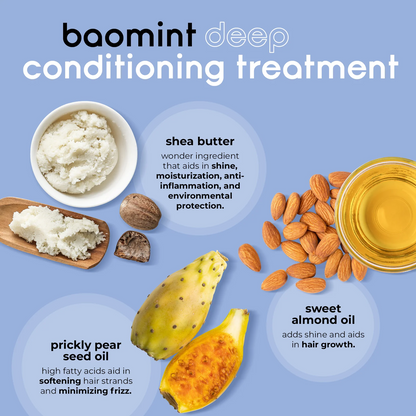 baomint deep conditioning treatment

shea butter

wonder ingredient that aids in shine, moisturization, anti-inflammation, and environmental protection.

sweet almond oil

adds shine and aids in hair growth.

prickly pear seed oil

high fatty acids aid in softening hair strands and minimizing frizz.